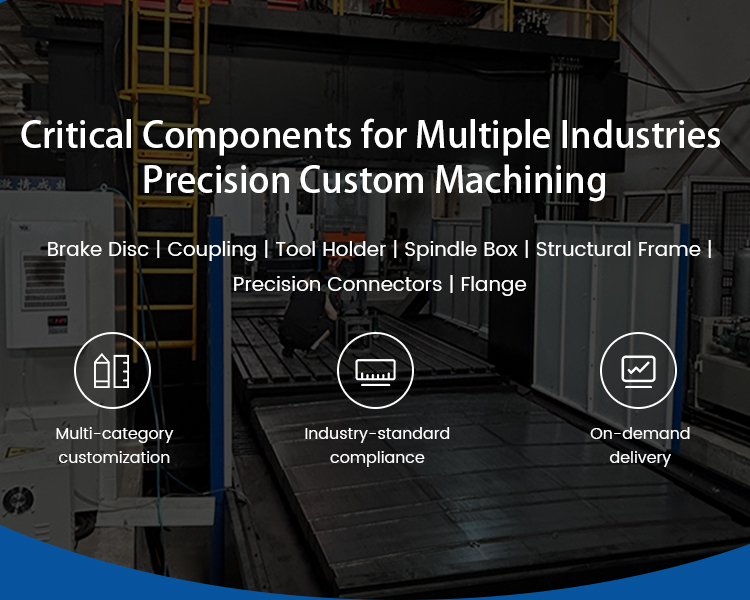 Critical Components for Multiple Industries
Precision Custom Machining

Brake Disc | Coupling | Tool Holder | Spindle Box | Structural Frame | Precision Connectors | Flange

Multi-category customization

Industry-standard compliance

On-demand delivery